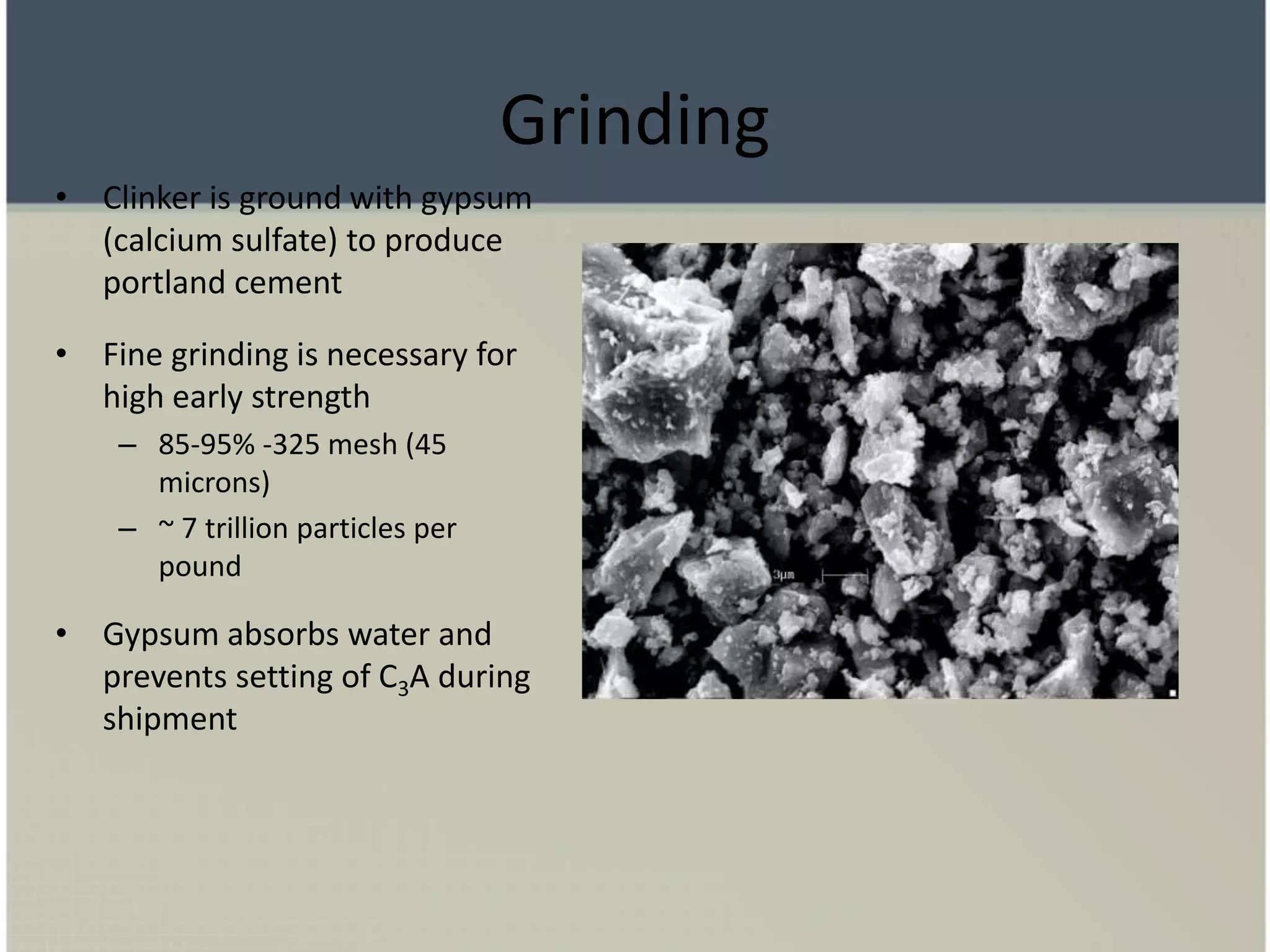 Grinding

• Clinker is ground with gypsum (calcium sulfate) to produce portland cement

• Fine grinding is necessary for high early strength
– 85-95% -325 mesh (45 microns)
– ~ 7 trillion particles per pound

• Gypsum absorbs water and prevents setting of $C_3A$ during shipment

3μm